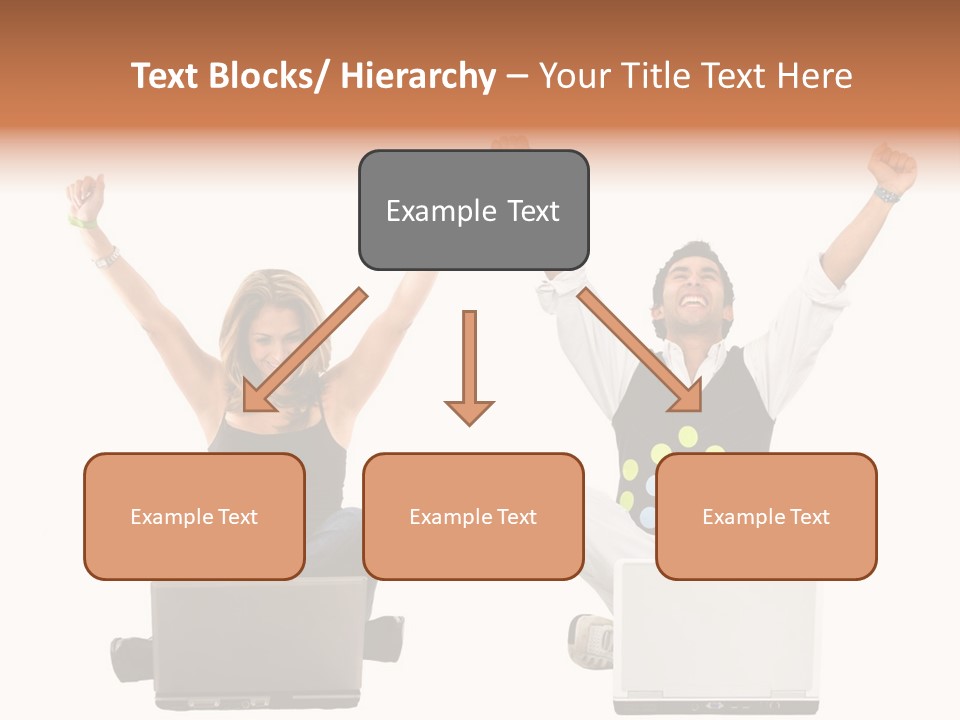 Text Blocks/ Hierarchy – Your Title Text Here

Example Text

Example Text

Example Text

Example Text